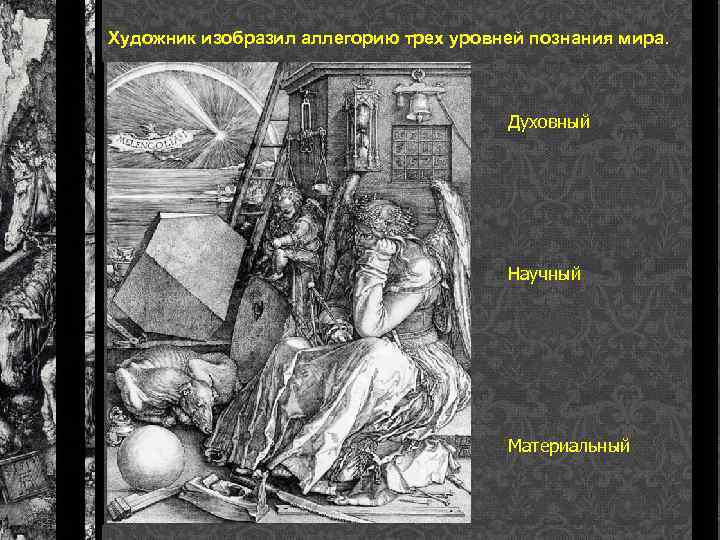 Художник изобразил аллегорию трех уровней познания мира.

MELENCOLIA I

Духовный

Научный

Материальный